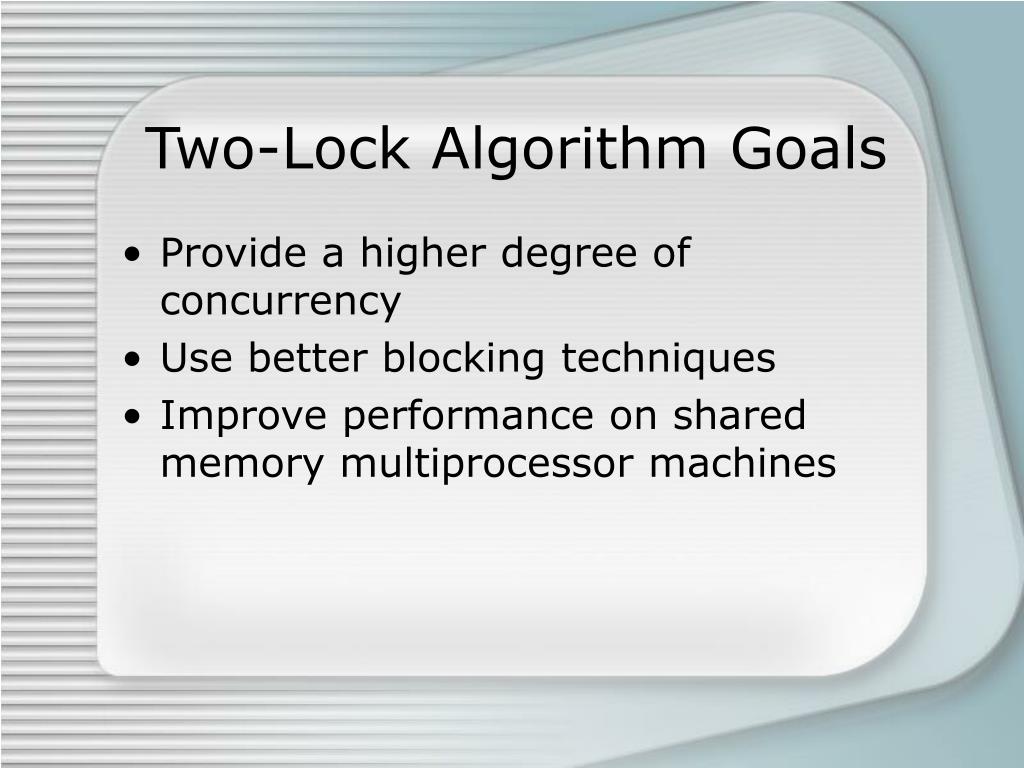 Two-Lock Algorithm Goals

• Provide a higher degree of concurrency
• Use better blocking techniques
• Improve performance on shared memory multiprocessor machines